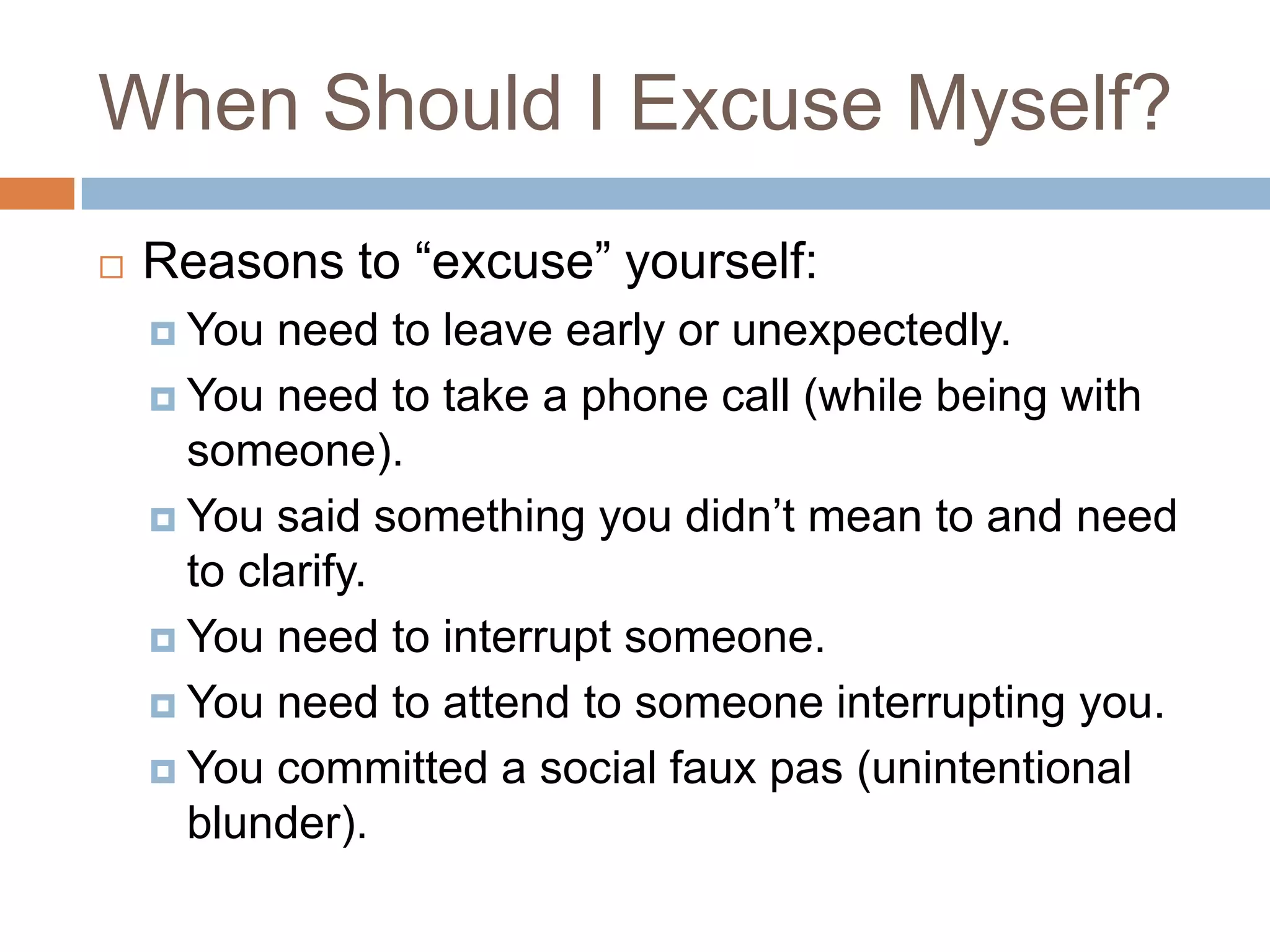 When Should I Excuse Myself?

Reasons to “excuse” yourself:

You need to leave early or unexpectedly.

You need to take a phone call (while being with someone).

You said something you didn’t mean to and need to clarify.

You need to interrupt someone.

You need to attend to someone interrupting you.

You committed a social faux pas (unintentional blunder).